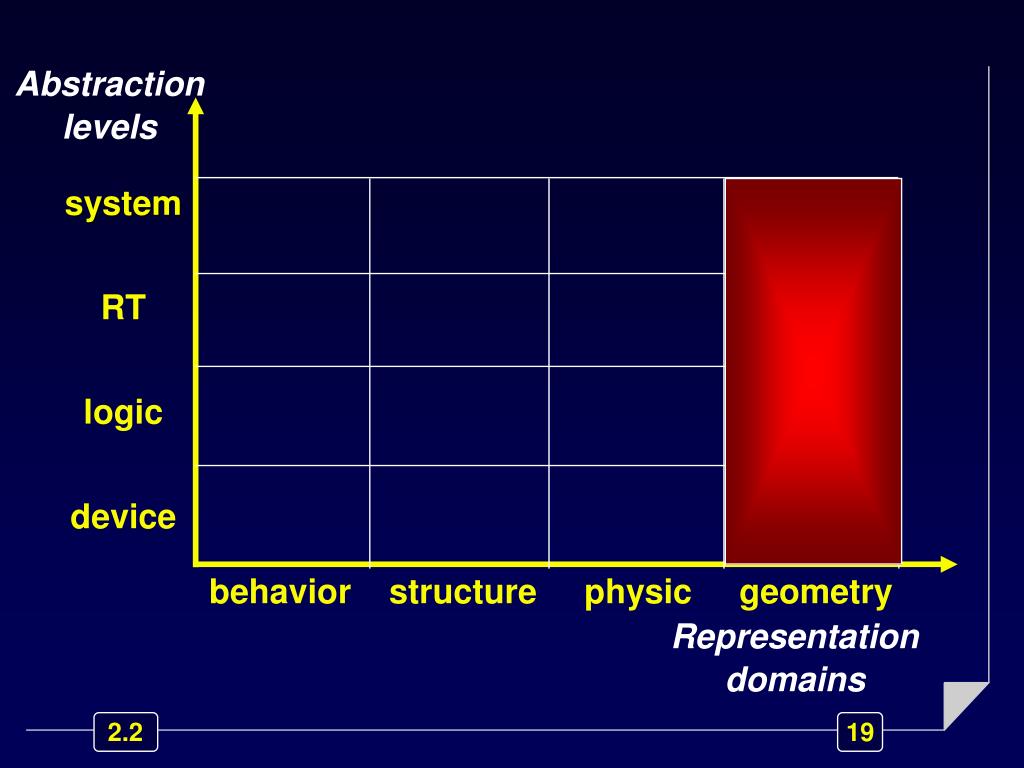 Abstraction levels

system

RT

logic

device

behavior structure physic geometry

Representation domains

2.2

19